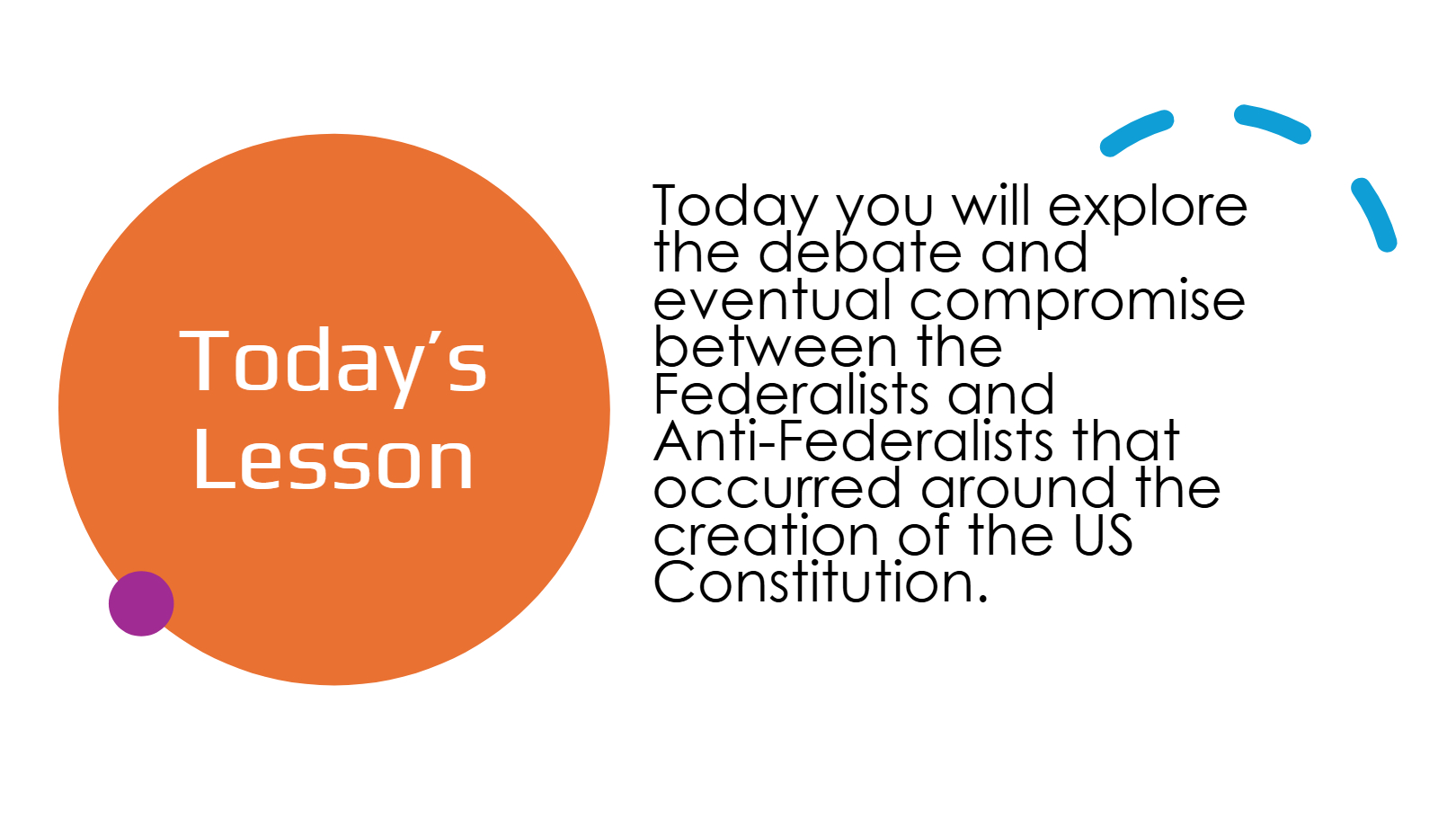 Today's Lesson

Today you will explore the debate and eventual compromise between the Federalists and Anti-Federalists that occurred around the creation of the US Constitution.